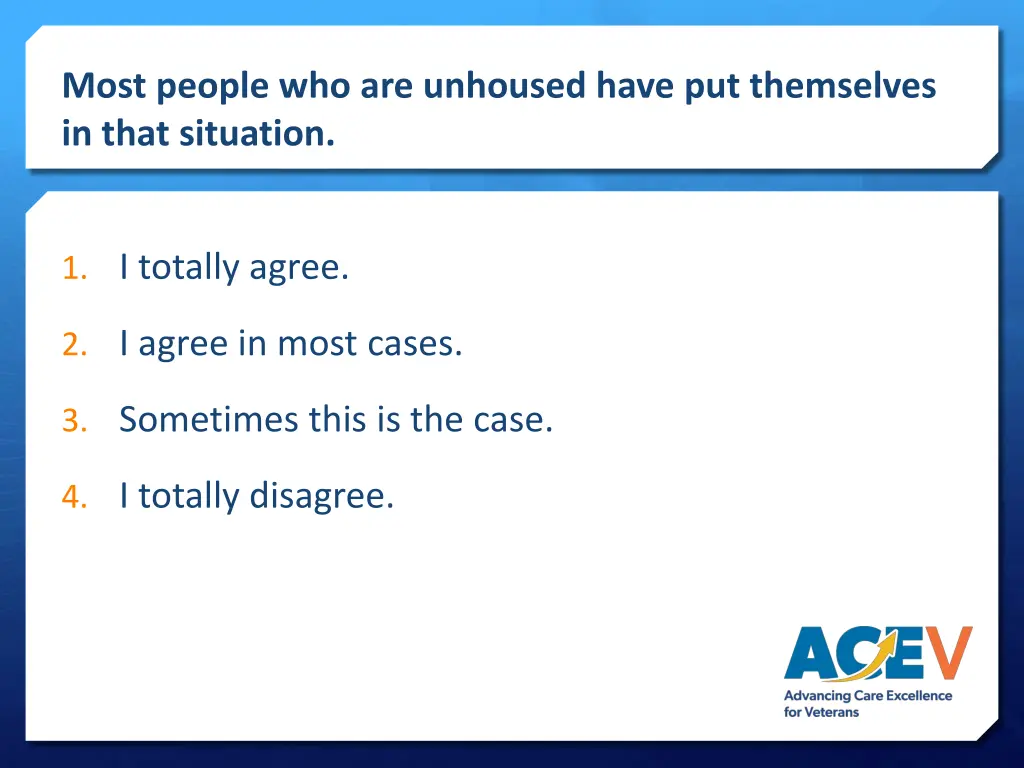 Most people who are unhoused have put themselves in that situation.

1. I totally agree.

2. I agree in most cases.

3. Sometimes this is the case.

4. I totally disagree.

ACEV
Advancing Care Excellence for Veterans